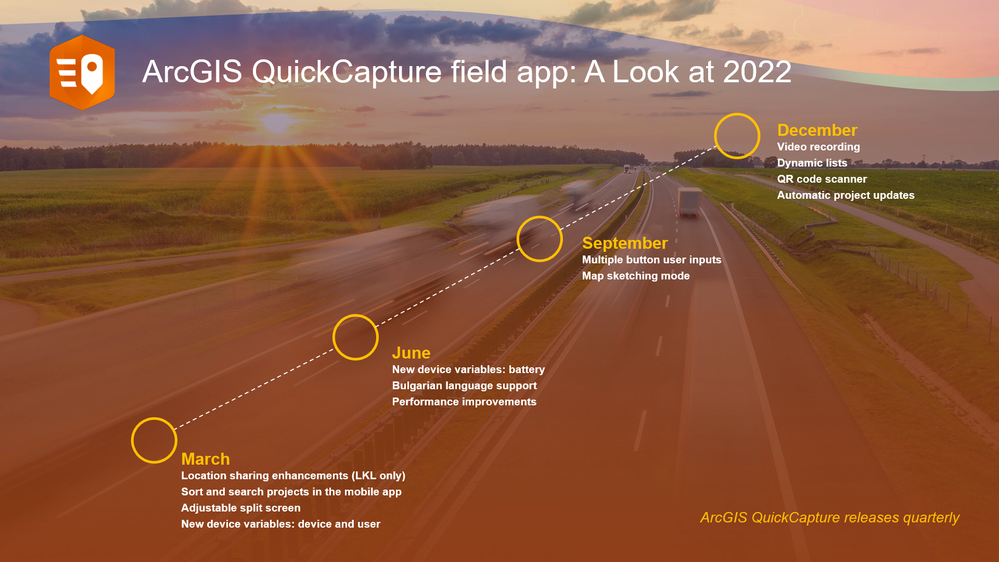 ArcGIS QuickCapture field app: A Look at 2022

December
Video recording
Dynamic lists
QR code scanner
Automatic project updates

September
Multiple button user inputs
Map sketching mode

June
New device variables: battery
Bulgarian language support
Performance improvements

March
Location sharing enhancements (LKL only)
Sort and search projects in the mobile app
Adjustable split screen
New device variables: device and user

ArcGIS QuickCapture releases quarterly